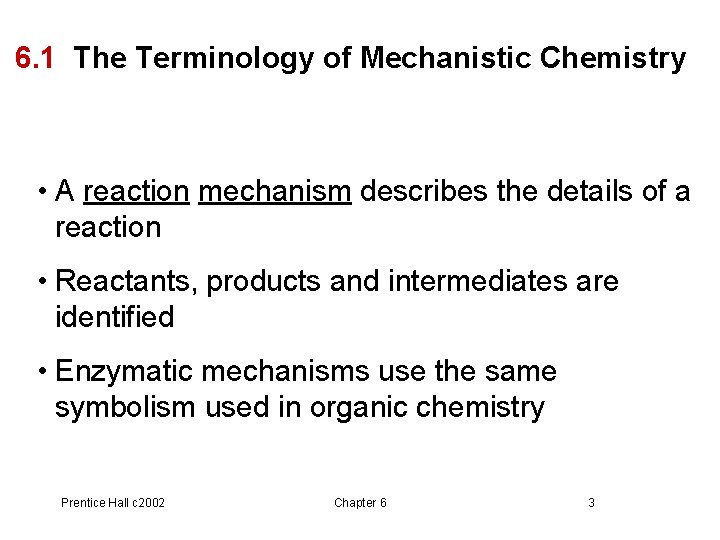 6.1 The Terminology of Mechanistic Chemistry

• A reaction mechanism describes the details of a reaction

• Reactants, products and intermediates are identified

• Enzymatic mechanisms use the same symbolism used in organic chemistry

Prentice Hall c2002

Chapter 6

3